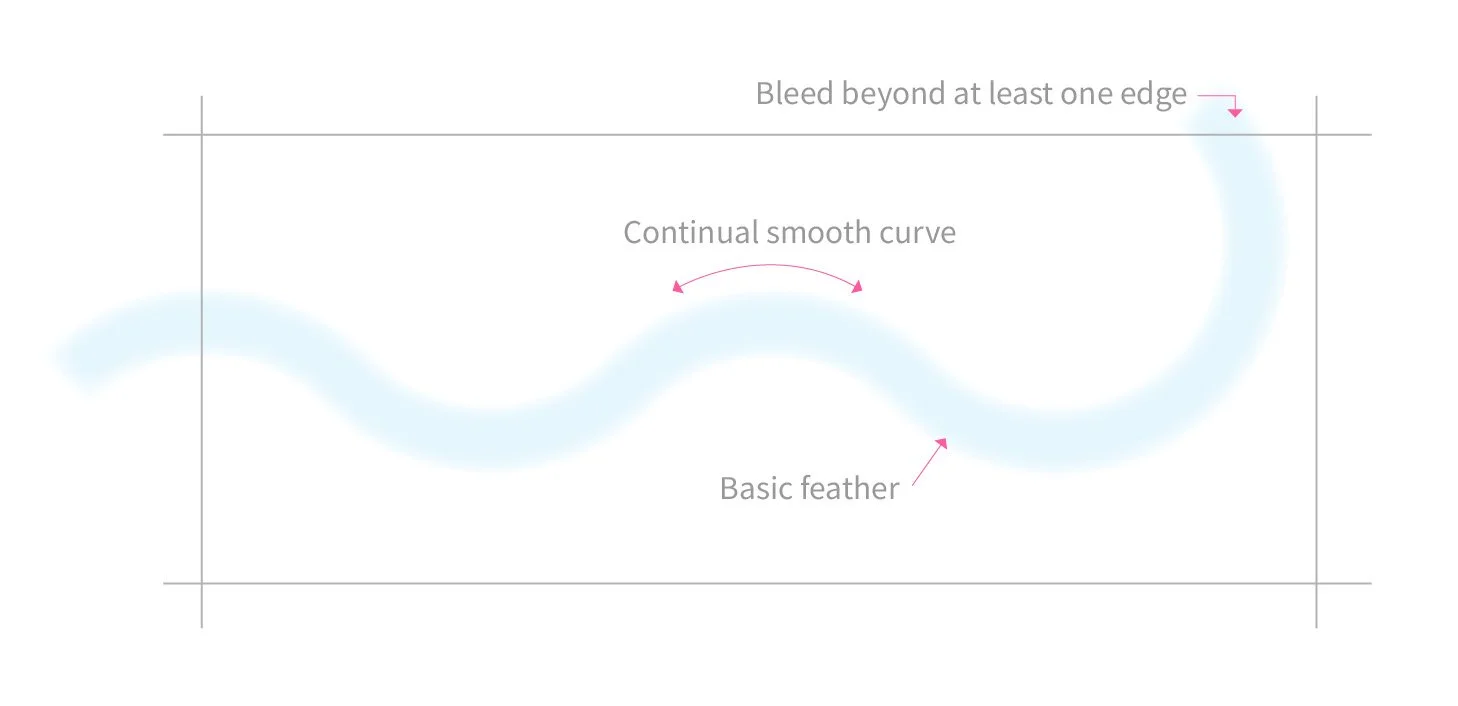 Bleed beyond at least one edge

Continual smooth curve

Basic feather